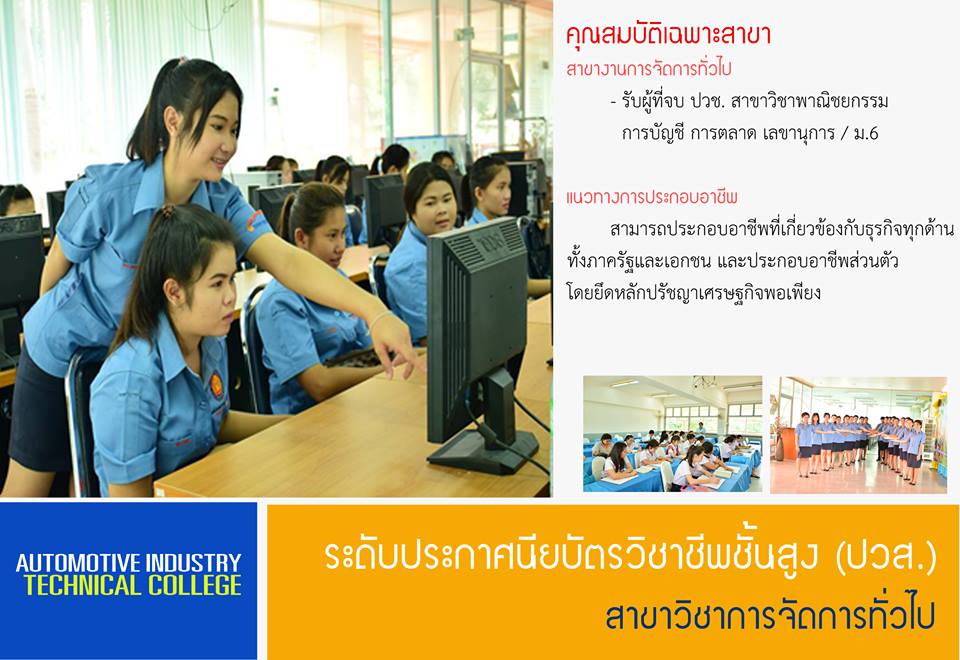 คุณสมบัติเฉพาะสาขา

สาขางานการจัดการทั่วไป

- รับผู้ที่จบ ปวช. สาขาวิชาพาณิชยกรรม การบัญชี การตลาด เลขานุการ / ม.6

แนวทางการประกอบอาชีพ

สามารถประกอบอาชีพที่เกี่ยวข้องกับธุรกิจทุกด้าน ทั้งภาครัฐและเอกชน และประกอบอาชีพส่วนตัว โดยยึดหลักปรัชญาเศรษฐกิจพอเพียง

AUTOMOTIVE INDUSTRY
TECHNICAL COLLEGE

ระดับประกาศนียบัตรวิชาชีพชั้นสูง (ปวส.)
สาขาวิชาการจัดการทั่วไป